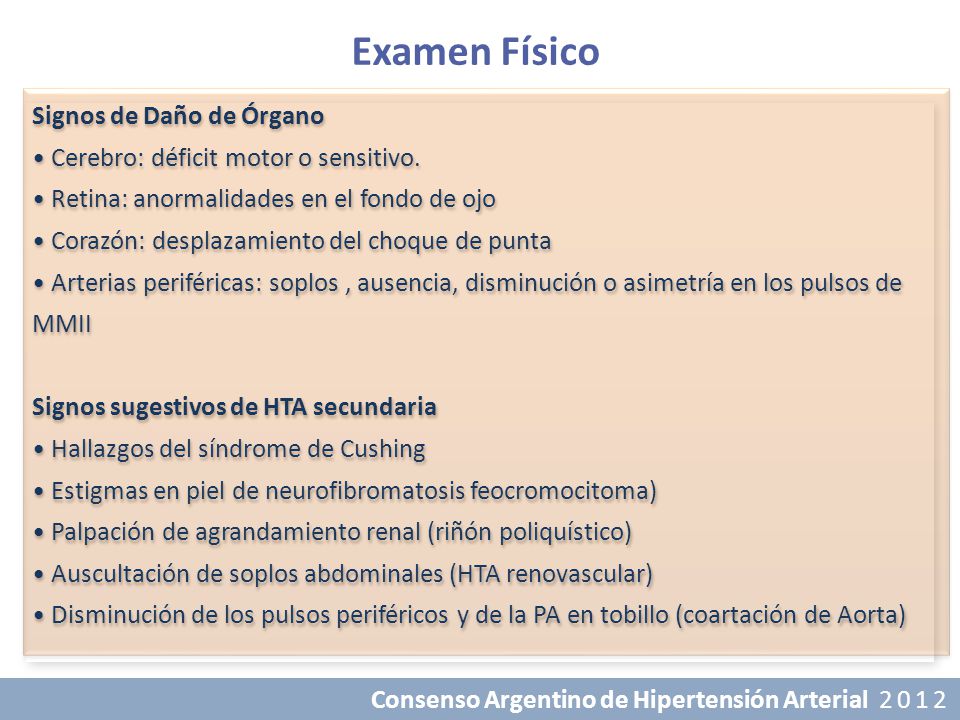 Examen Físico

Signos de Daño de Órgano
• Cerebro: déficit motor o sensitivo.
• Retina: anormalidades en el fondo de ojo
• Corazón: desplazamiento del choque de punta
• Arterias periféricas: soplos , ausencia, disminución o asimetría en los pulsos de MMII

Signos sugestivos de HTA secundaria
• Hallazgos del síndrome de Cushing
• Estigmas en piel de neurofibromatosis feocromocitoma)
• Palpación de agrandamiento renal (riñón poliquístico)
• Auscultación de soplos abdominales (HTA renovascular)
• Disminución de los pulsos periféricos y de la PA en tobillo (coartación de Aorta)

Consenso Argentino de Hipertensión Arterial 2012